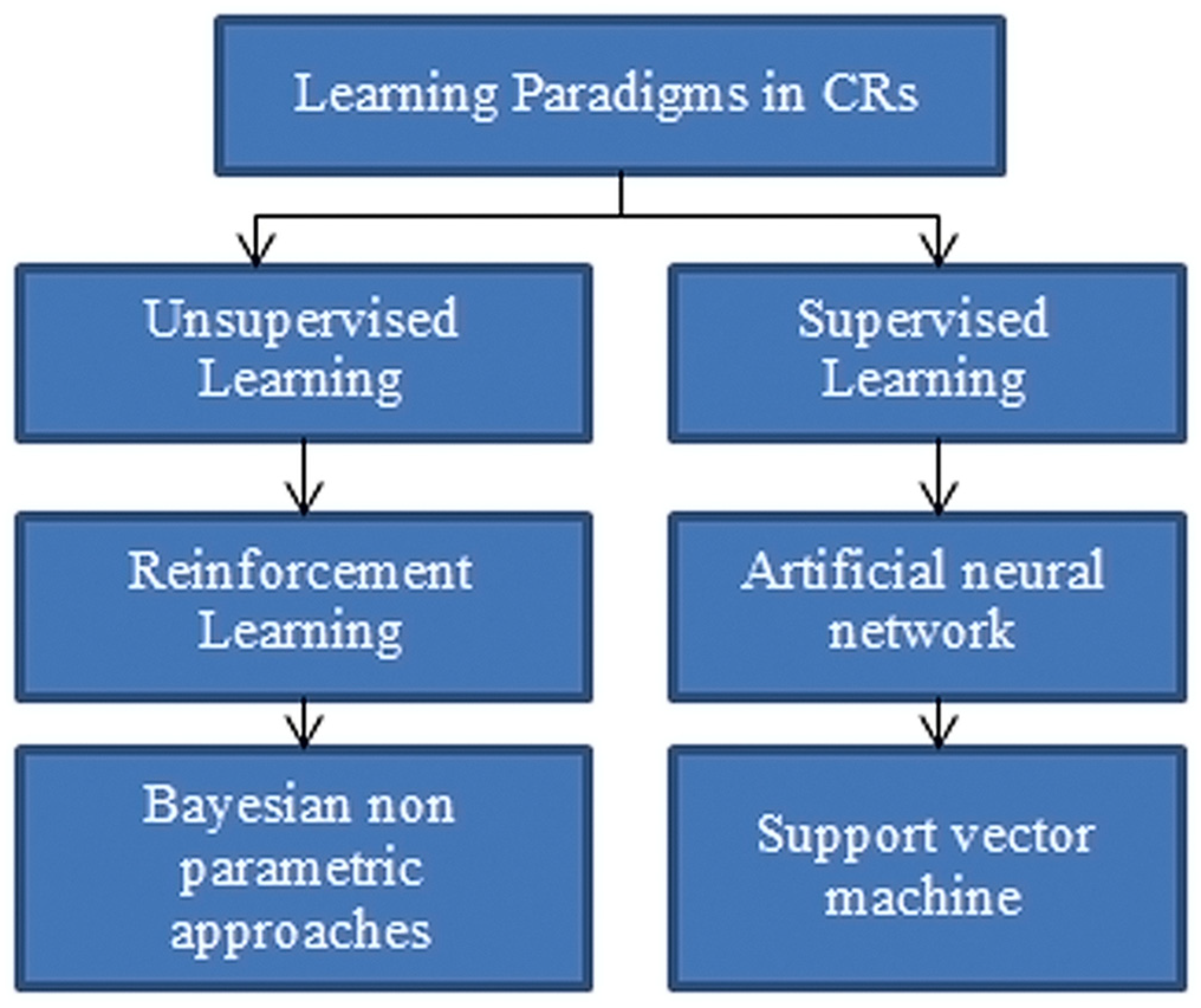 Learning Paradigms in CRs

Unsupervised Learning

Reinforcement Learning

Bayesian non parametric approaches

Supervised Learning

Artificial neural network

Support vector machine